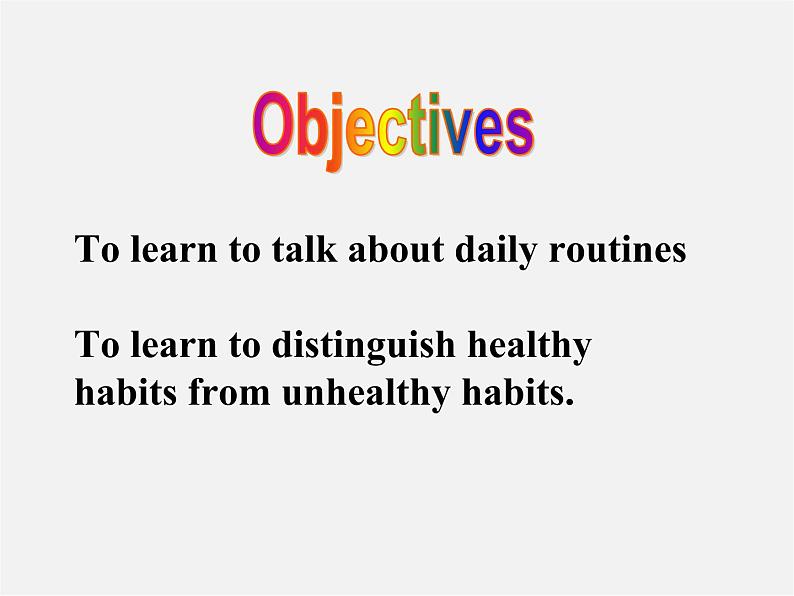 Objectives

To learn to talk about daily routines

To learn to distinguish healthy habits from unhealthy habits.